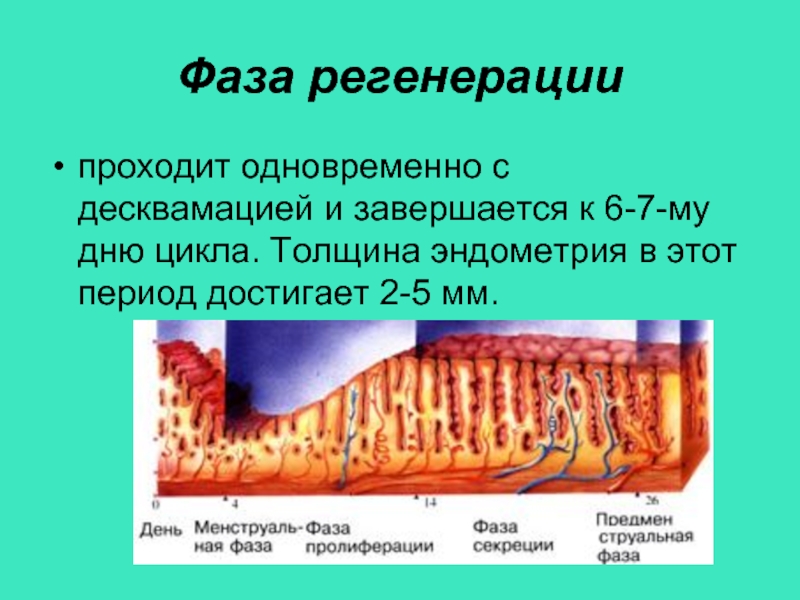 Фаза регенерации

• проходит одновременно с десквамацией и завершается к 6-7-му дню цикла. Толщина эндометрия в этот период достигает 2-5 мм.

0 4 14 26

День Менструальная фаза Фаза пролиферации Фаза секреции Предменструальная фаза